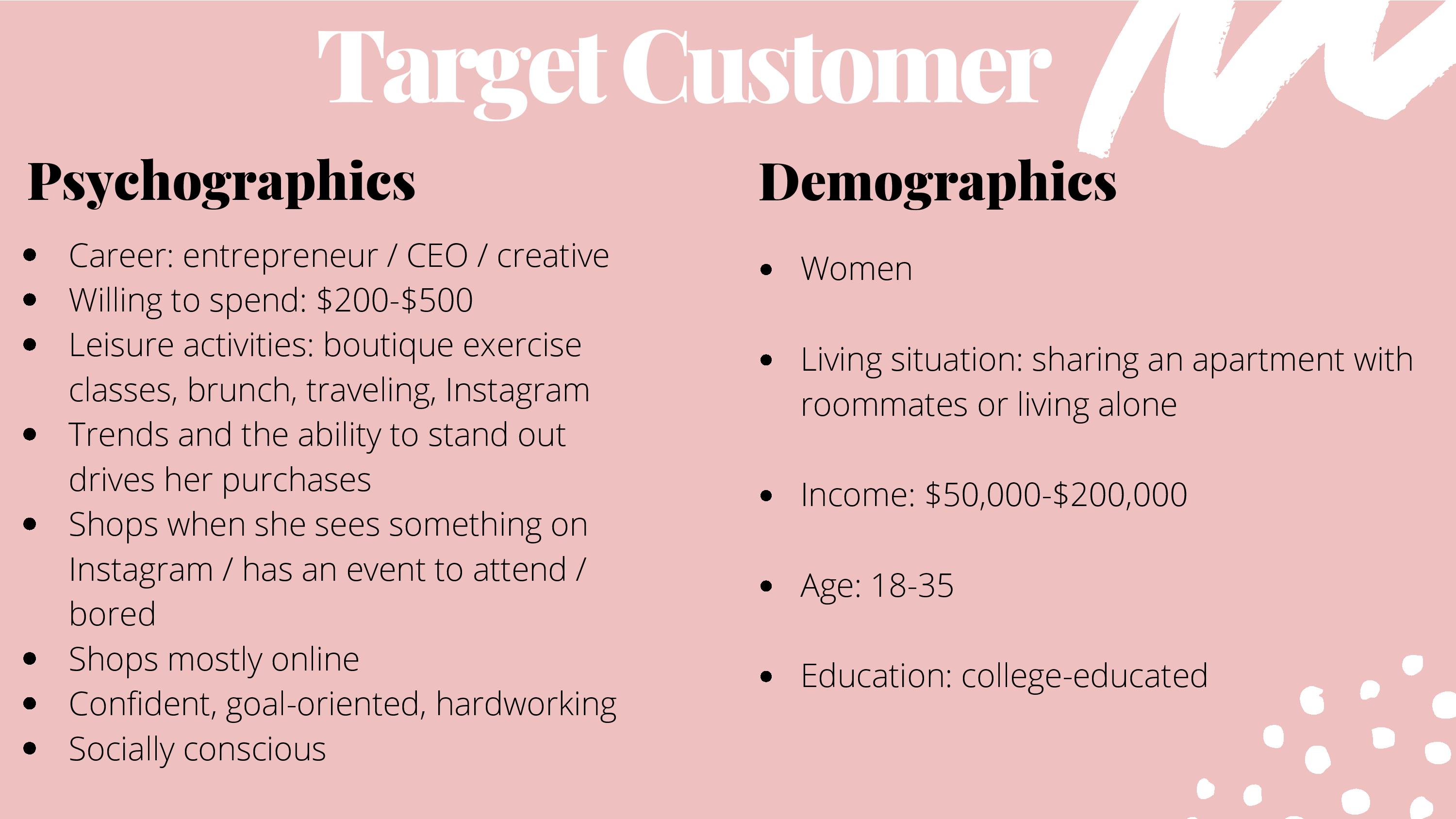 Target Customer

Psychographics

- Career: entrepreneur / CEO / creative
- Willing to spend: \$200-\$500
- Leisure activities: boutique exercise classes, brunch, traveling, Instagram
- Trends and the ability to stand out drives her purchases
- Shops when she sees something on Instagram / has an event to attend / bored
- Shops mostly online
- Confident, goal-oriented, hardworking
- Socially conscious

Demographics

- Women
- Living situation: sharing an apartment with roommates or living alone
- Income: \$50,000-\$200,000
- Age: 18-35
- Education: college-educated